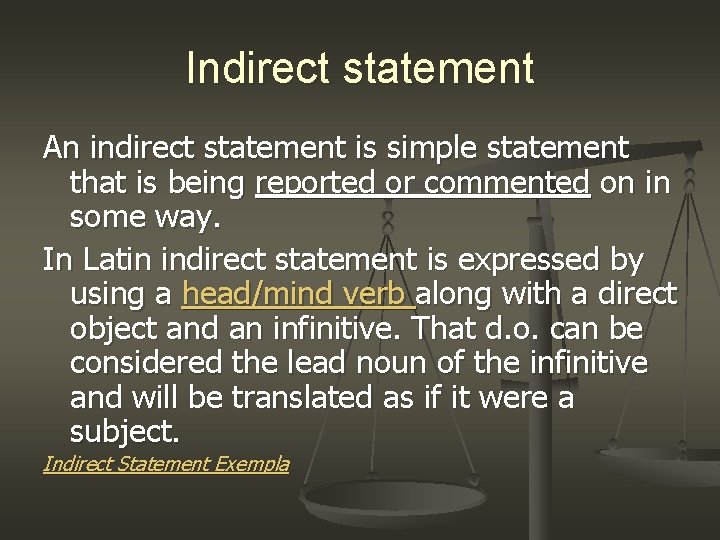 Indirect statement

An indirect statement is simple statement that is being reported or commented on in some way.

In Latin indirect statement is expressed by using a head/mind verb along with a direct object and an infinitive. That d.o. can be considered the lead noun of the infinitive and will be translated as if it were a subject.

Indirect Statement Exempla